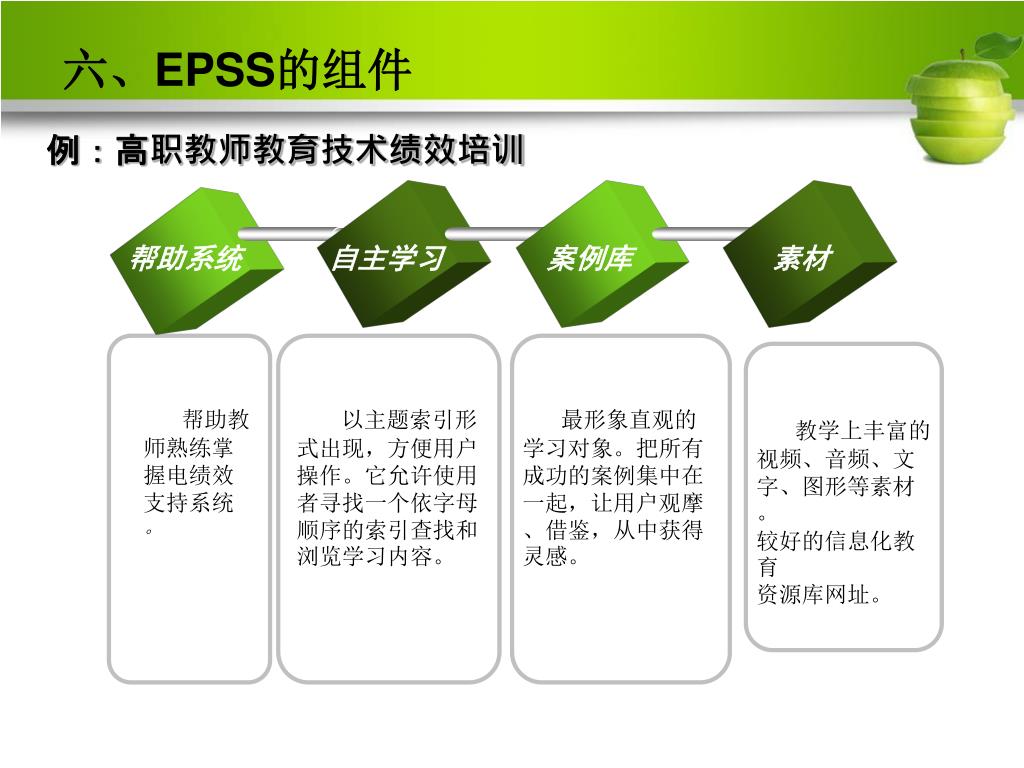 六、EPSS的组件

例：高职教师教育技术绩效培训

帮助系统

自主学习

案例库

素材

帮助教师熟练掌握电绩效支持系统。

以主题索引形式出现，方便用户操作。它允许使用者寻找一个依字母顺序的索引查找和浏览学习内容。

最形象直观的学习对象。把所有成功的案例集中在一起，让用户观摩、借鉴，从中获得灵感。

教学上丰富的视频、音频、文字、图形等素材。
较好的信息化教育
资源库网址。